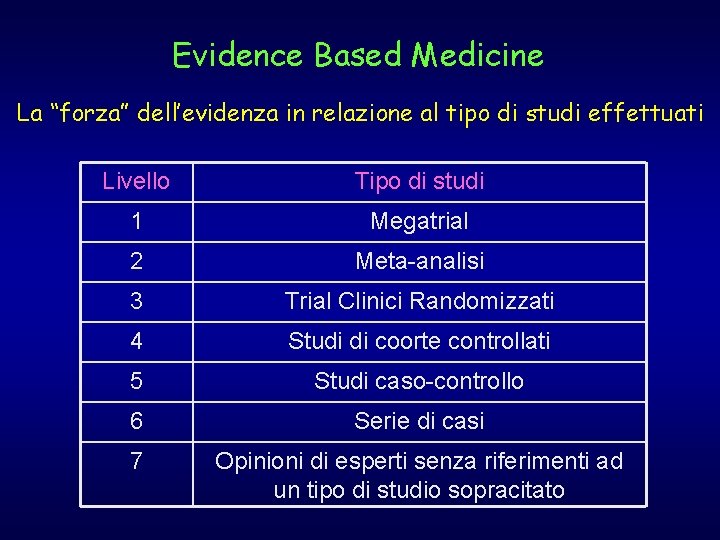 Evidence Based Medicine

La “forza” dell’evidenza in relazione al tipo di studi effettuati

| Livello | Tipo di studi |
|---|---|
| 1 | Megatrial |
| 2 | Meta-analisi |
| 3 | Trial Clinici Randomizzati |
| 4 | Studi di coorte controllati |
| 5 | Studi caso-controllo |
| 6 | Serie di casi |
| 7 | Opinioni di esperti senza riferimenti ad un tipo di studio sopracitato |